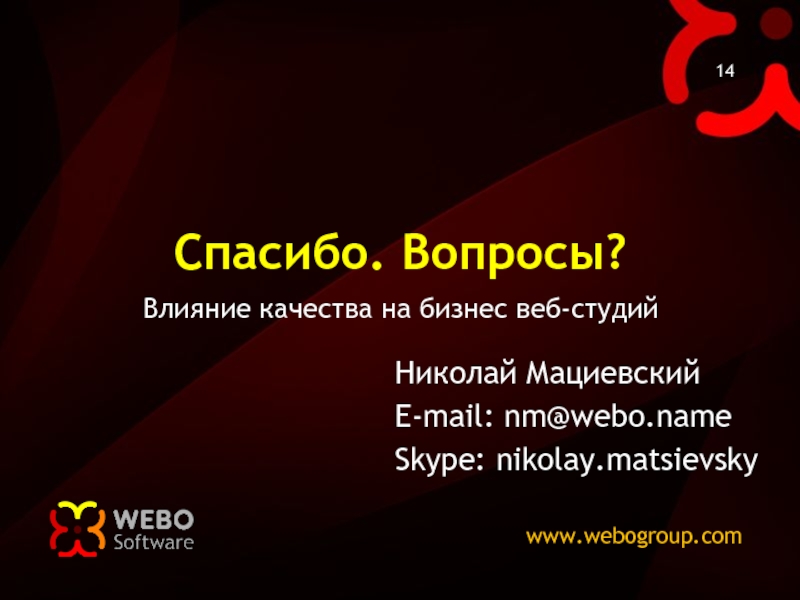 14

Спасибо. Вопросы?

Влияние качества на бизнес веб-студий

Николай Мациевский
E-mail: nm@webo.name
Skype: nikolay.matsievsky

WEBO Software

www.webogroup.com